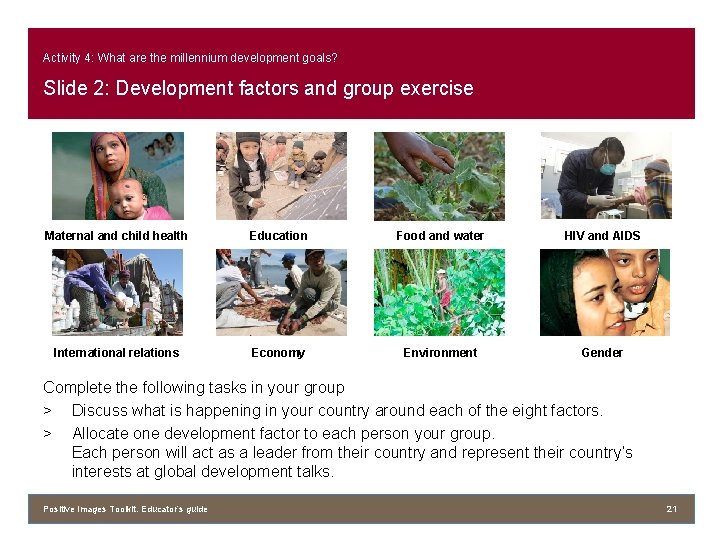 Activity 4: What are the millennium development goals?

Slide 2: Development factors and group exercise

Maternal and child health

Education

Food and water

HIV and AIDS

International relations

Economy

Environment

Gender

Complete the following tasks in your group

> Discuss what is happening in your country around each of the eight factors.

> Allocate one development factor to each person your group. Each person will act as a leader from their country and represent their country's interests at global development talks.

Positive Images Toolkit. Educator's guide

21